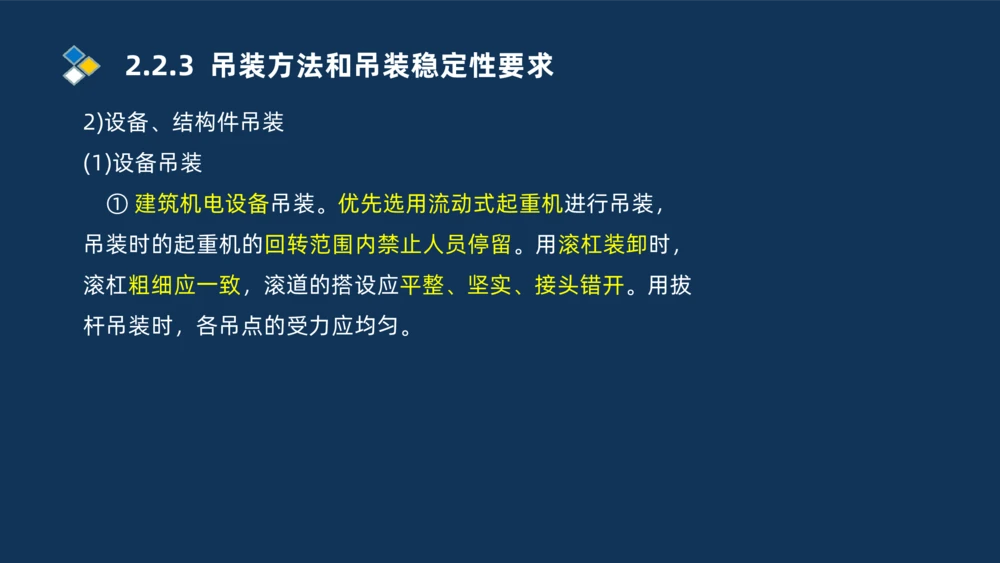 2.2.3 吊装方法和吊装稳定性要求

2)设备、结构件吊装

(1)设备吊装

① 建筑机电设备吊装。优先选用流动式起重机进行吊装，吊装时的起重机的回转范围内禁止人员停留。用滚杠装卸时，滚杠粗细应一致，滚道的搭设应平整、坚实、接头错开。用拔杆吊装时，各吊点的受力应均匀。